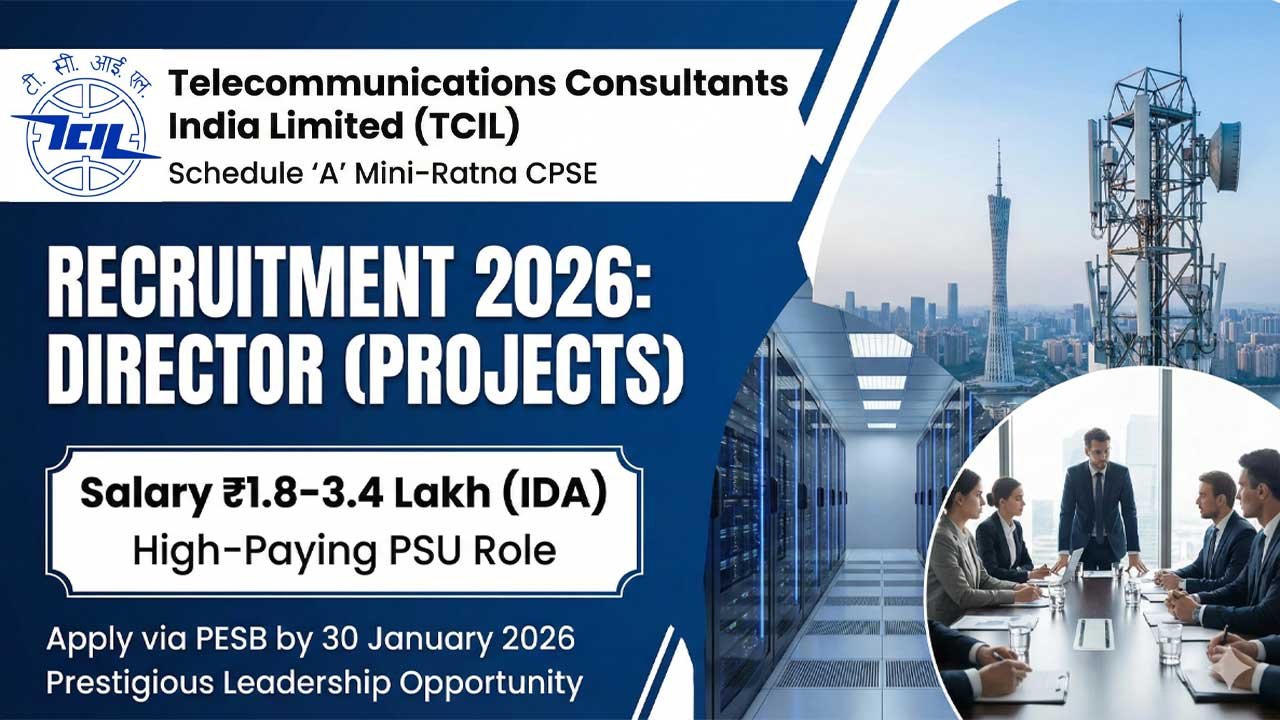 टी. सी. आई. एल.
TCIL

Telecommunications Consultants India Limited (TCIL)
Schedule 'A' Mini-Ratna CPSE

RECRUITMENT 2026: DIRECTOR (PROJECTS)

Salary ₹1.8-3.4 Lakh (IDA)
High-Paying PSU Role

Apply via PESB by 30 January 2026
Prestigious Leadership Opportunity